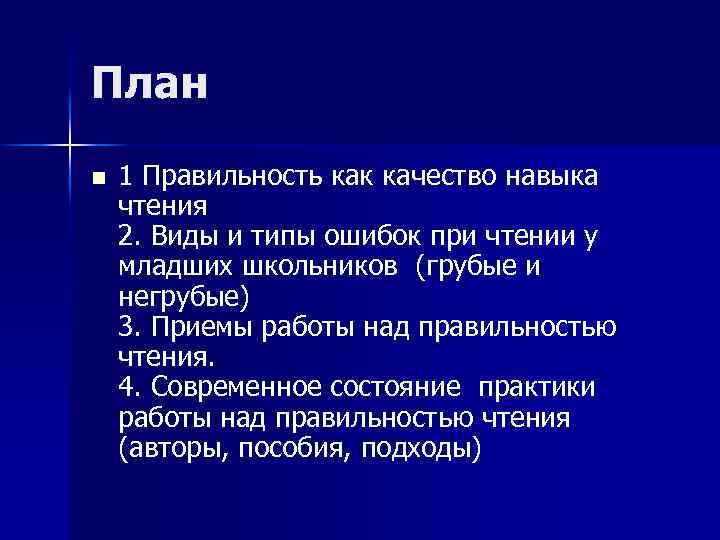 План

1 Правильность как качество навыка чтения
2. Виды и типы ошибок при чтении у младших школьников (грубые и негрубые)
3. Приемы работы над правильностью чтения.
4. Современное состояние практики работы над правильностью чтения (авторы, пособия, подходы)